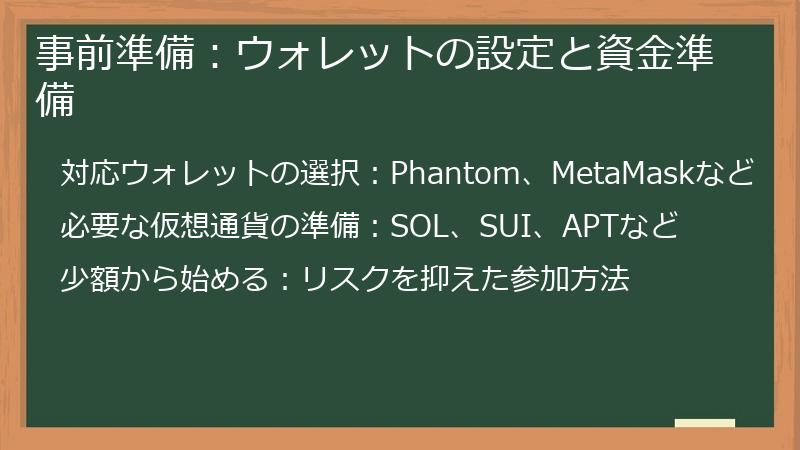 事前準備：ウォレットの設定と資金準備

対応ウォレットの選択：Phantom、MetaMaskなど

必要な仮想通貨の準備：SOL、SUI、APTなど

少額から始める：リスクを抑えた参加方法